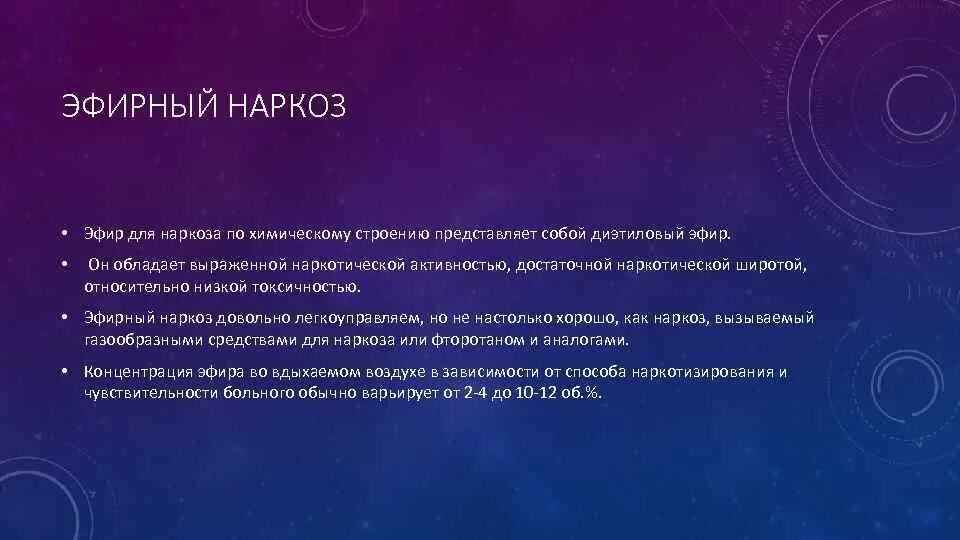 ЭФИРНЫЙ НАРКОЗ

• Эфир для наркоза по химическому строению представляет собой диэтиловый эфир.

• Он обладает выраженной наркотической активностью, достаточной наркотической широтой, относительно низкой токсичностью.

• Эфирный наркоз довольно легкоуправляем, но не настолько хорошо, как наркоз, вызываемый газообразными средствами для наркоза или фторотаном и аналогами.

• Концентрация эфира во вдыхаемом воздухе в зависимости от способа наркотизирования и чувствительности больного обычно варьирует от 2-4 до 10-12 об.%.